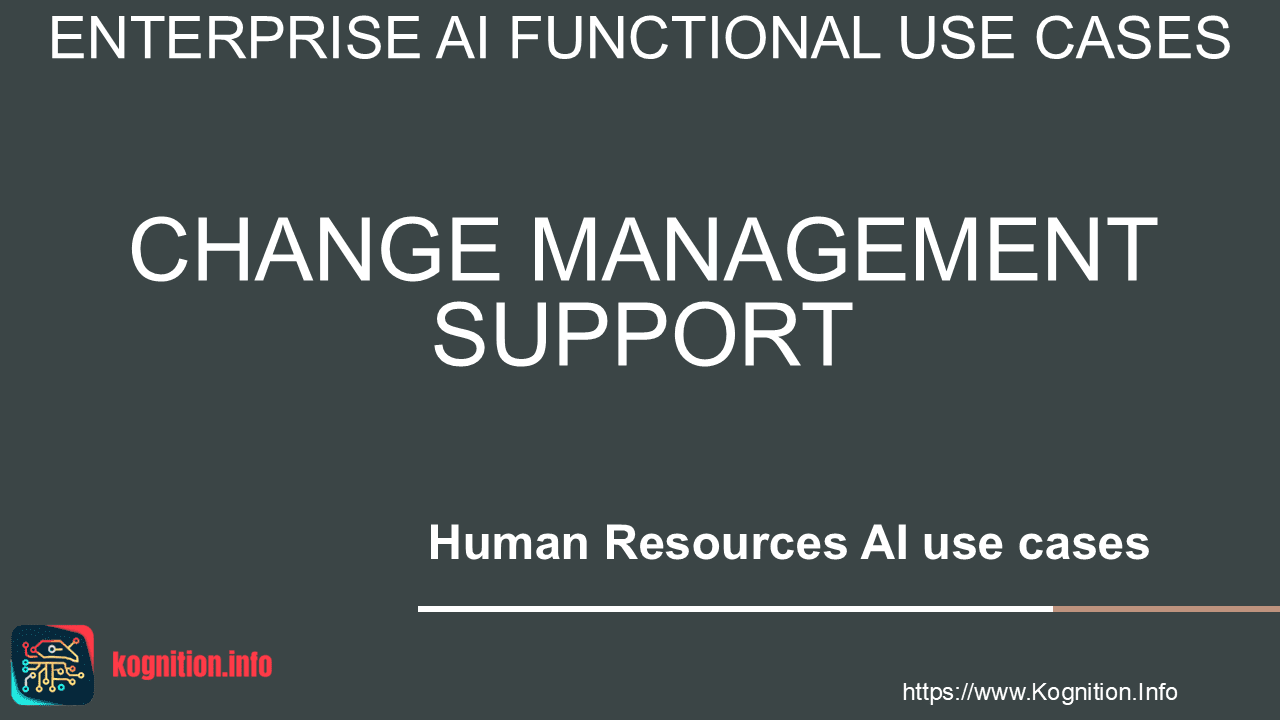 ENTERPRISE AI FUNCTIONAL USE CASES

CHANGE MANAGEMENT SUPPORT

Human Resources AI use cases

kognition.info

https://www.Kognition.Info